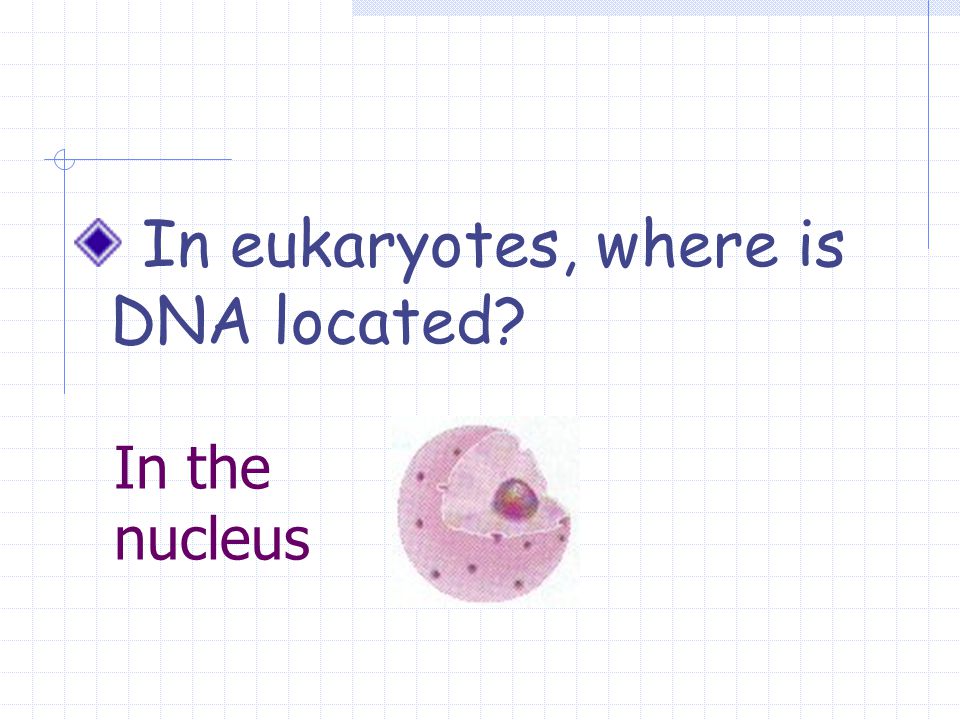 In eukaryotes, where is DNA located?

In the nucleus